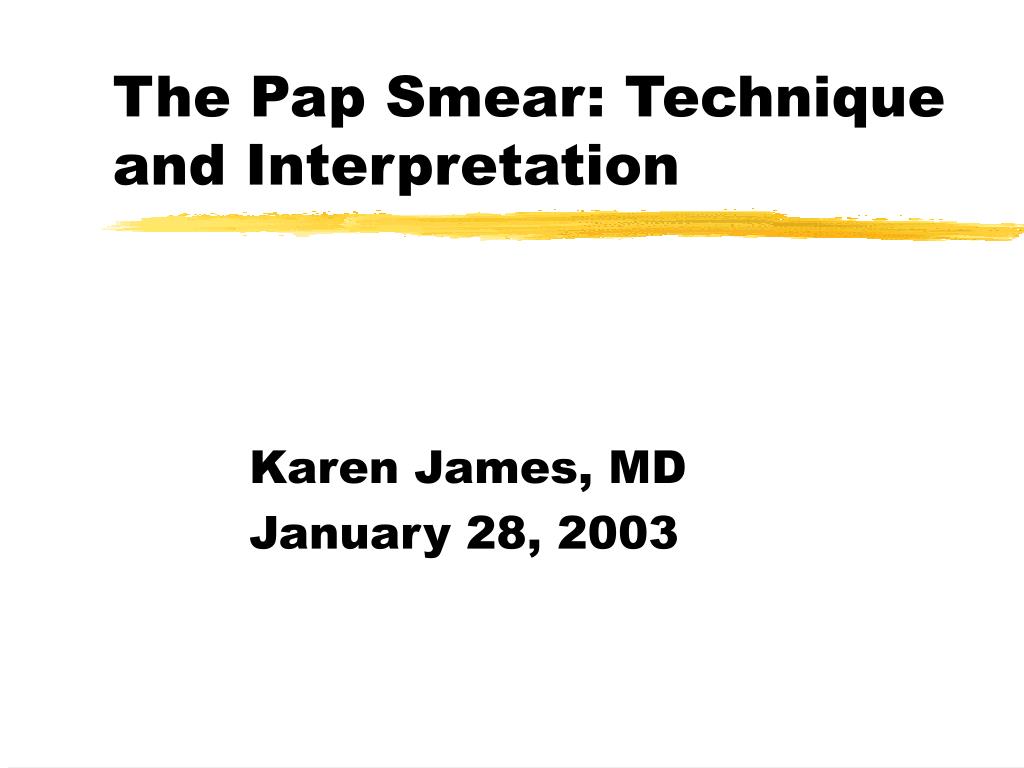 The Pap Smear: Technique and Interpretation

Karen James, MD
January 28, 2003